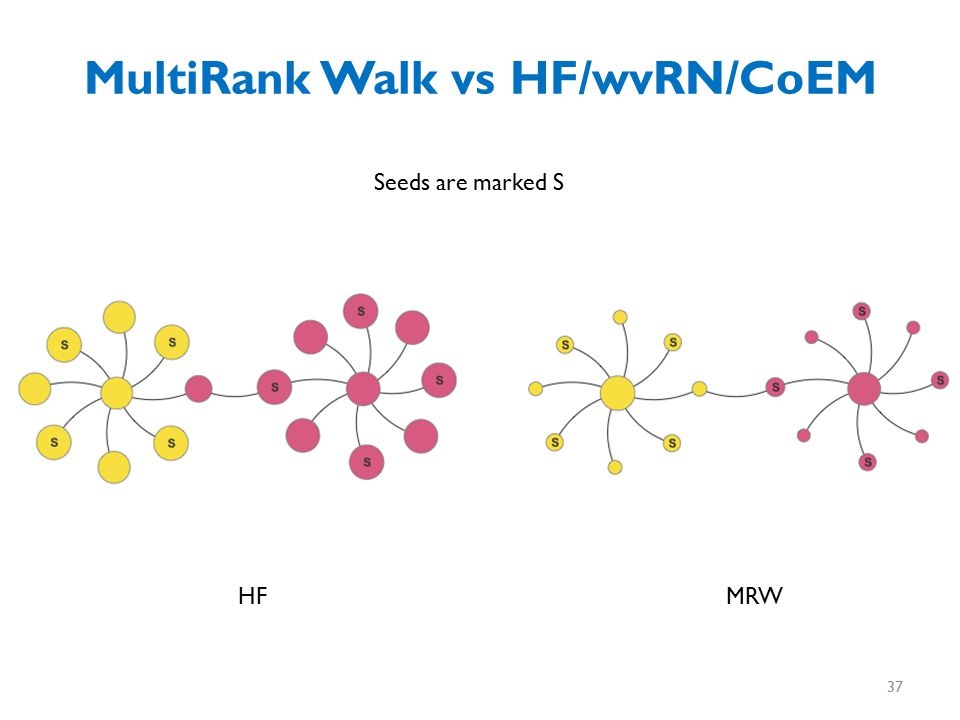 MultiRank Walk vs HF/wvRN/CoEM

Seeds are marked S

S
S
S
S
S
S
S
S

S
S
S
S
S
S
S
S

HF

MRW

37